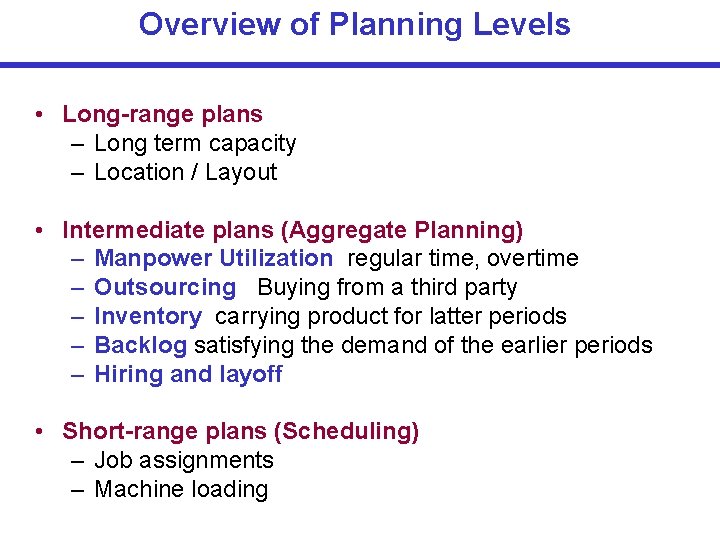 Overview of Planning Levels

• Long-range plans
– Long term capacity
– Location / Layout

• Intermediate plans (Aggregate Planning)
– Manpower Utilization regular time, overtime
– Outsourcing Buying from a third party
– Inventory carrying product for latter periods
– Backlog satisfying the demand of the earlier periods
– Hiring and layoff

• Short-range plans (Scheduling)
– Job assignments
– Machine loading